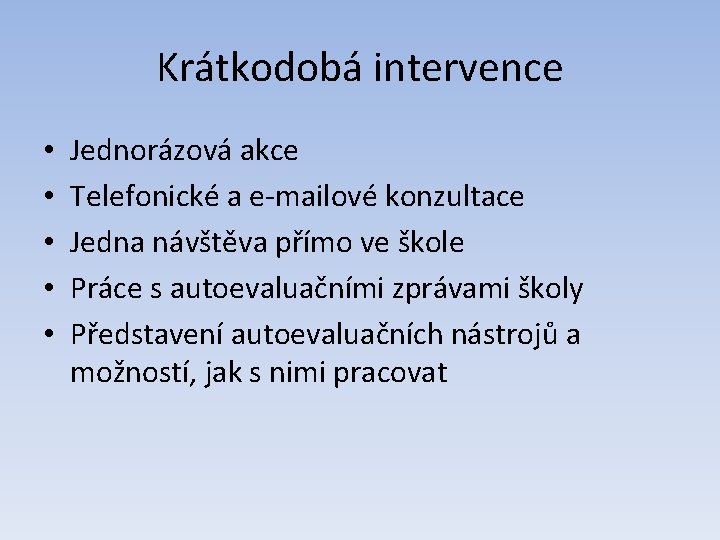 Krátkodobá intervence

• Jednorázová akce
• Telefonické a e-mailové konzultace
• Jedna návštěva přímo ve škole
• Práce s autoevaluačními zprávami školy
• Představení autoevaluačních nástrojů a možností, jak s nimi pracovat